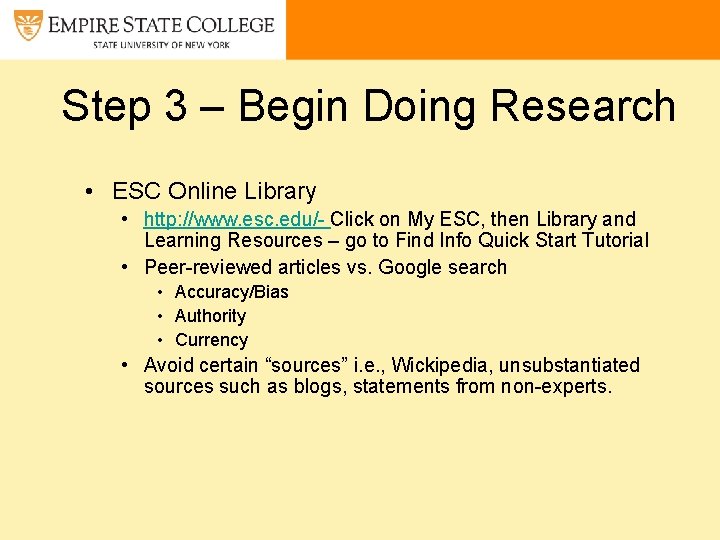 EMPIRE STATE COLLEGE
STATE UNIVERSITY OF NEW YORK

Step 3 – Begin Doing Research

• ESC Online Library
  • http://www.esc.edu/- Click on My ESC, then Library and Learning Resources – go to Find Info Quick Start Tutorial
  • Peer-reviewed articles vs. Google search
    • Accuracy/Bias
    • Authority
    • Currency
  • Avoid certain “sources” i.e., Wickipedia, unsubstantiated sources such as blogs, statements from non-experts.